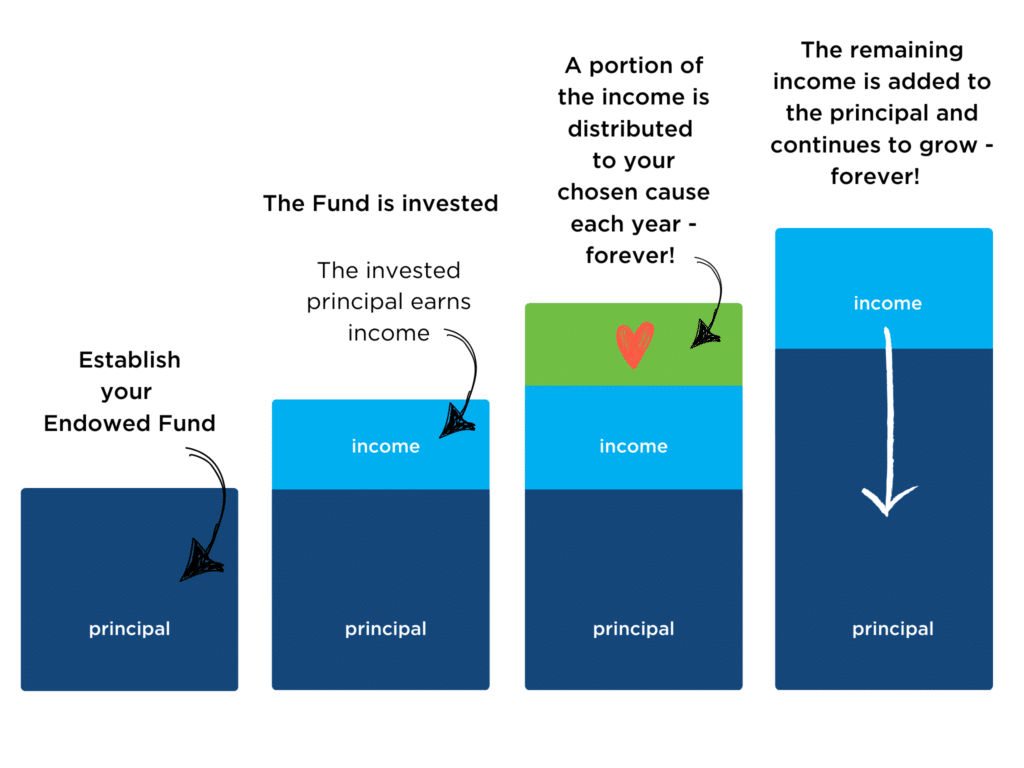 Establish your Endowed Fund

principal

The Fund is invested

The invested principal earns income

income

principal

A portion of the income is distributed to your chosen cause each year - forever!

income

principal

The remaining income is added to the principal and continues to grow - forever!

income

principal